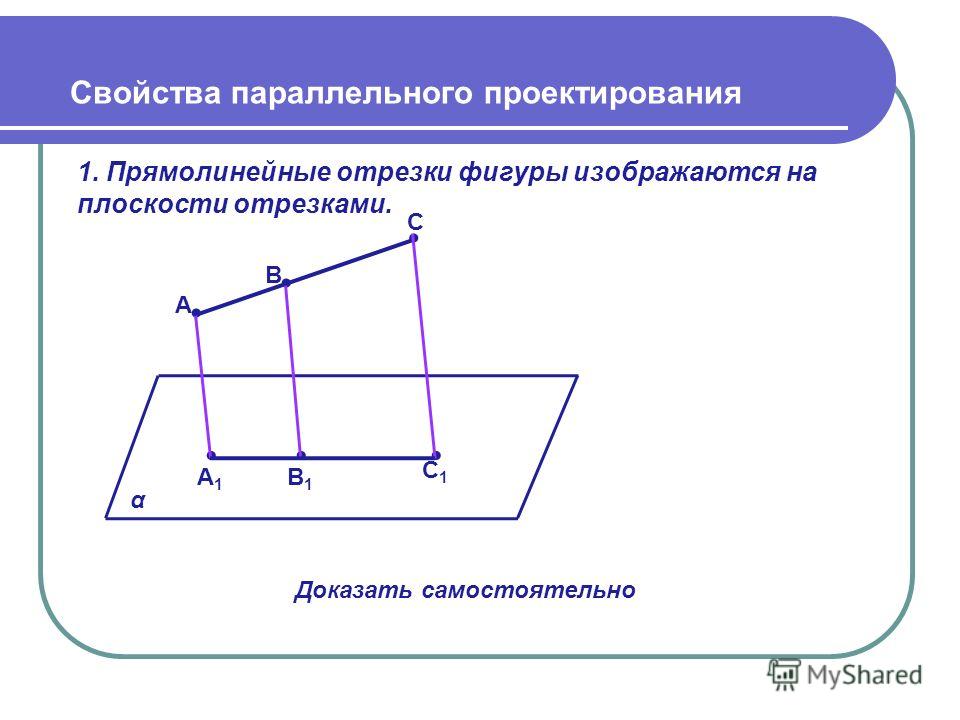 Свойства параллельного проектирования

1. Прямолинейные отрезки фигуры изображаются на плоскости отрезками.

C
B
A
$A_1$
$B_1$
$C_1$
α

Доказать самостоятельно

MyShared